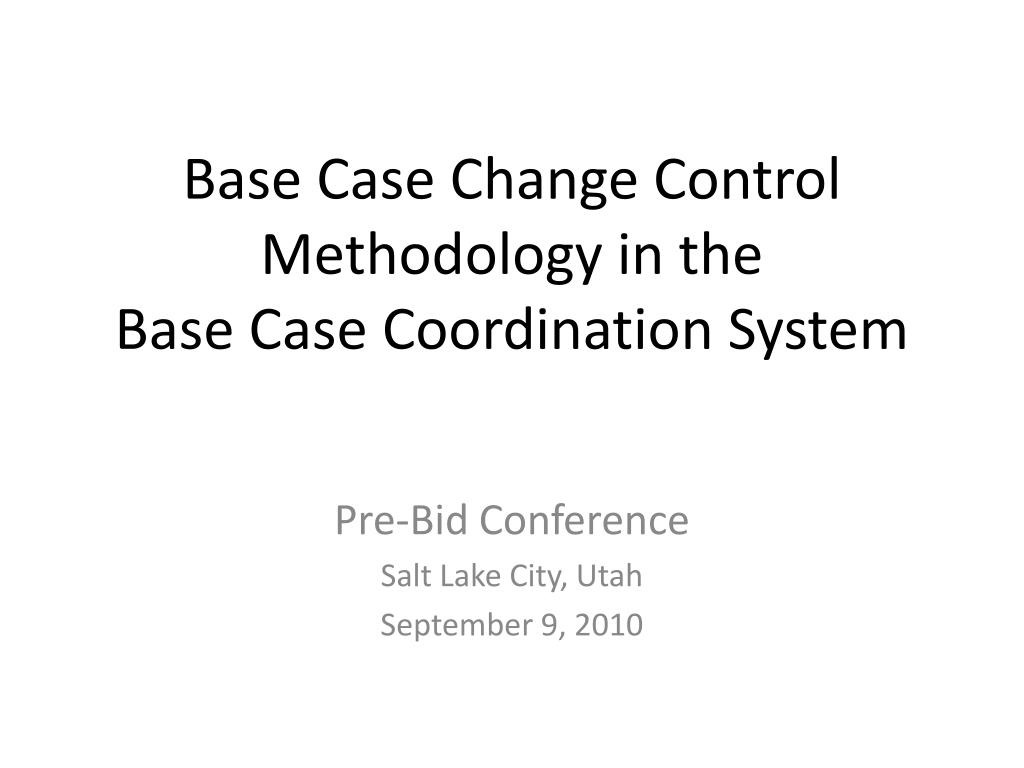 Base Case Change Control Methodology in the Base Case Coordination System

Pre-Bid Conference
Salt Lake City, Utah
September 9, 2010